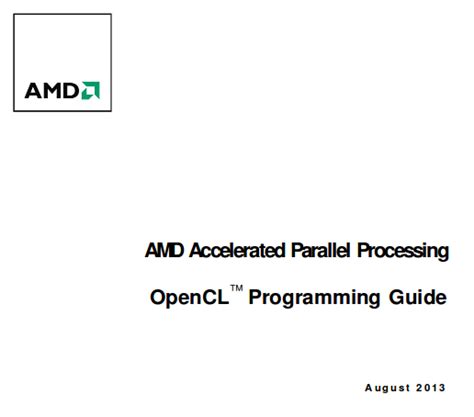 AMD

AMD Accelerated Parallel Processing

OpenCL™ Programming Guide

August 2013